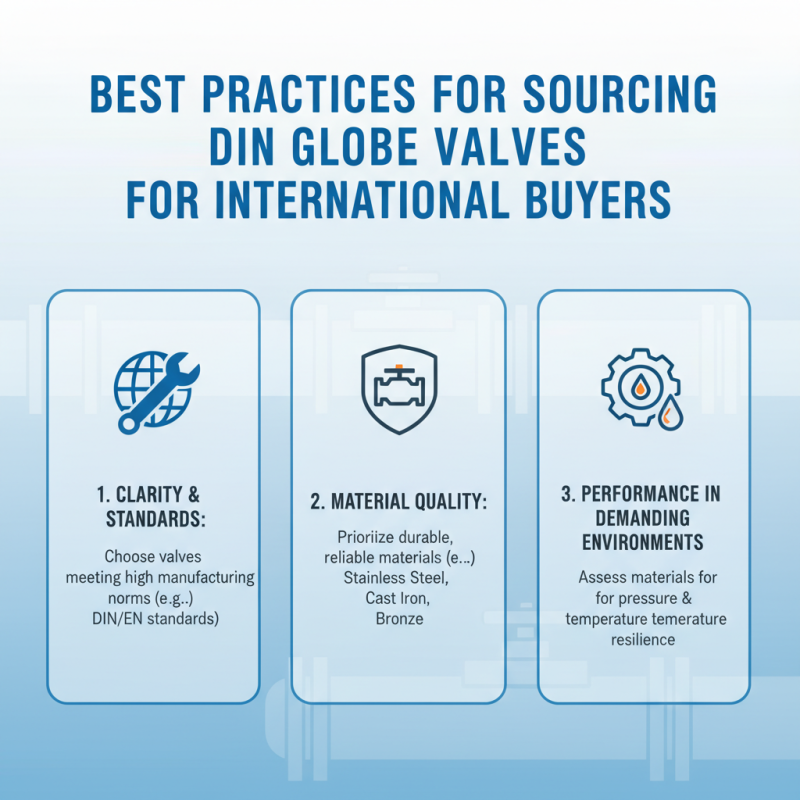 BEST PRACTICES FOR SOURCING DIN GLOBE VALVES FOR INTERNATIONAL BUYERS

1. CLARITY & STANDARDS:

Choose valves meeting high manufacturing norms (e.g..) DIN/EN standards)

2. MATERIAL QUALITY:

Prioriize durable, reliable materials (e...) Stainless Steel, Cast Iron, Bronze

3. PERFORMANCE IN DEMANDING ENVIRONMENTS

Assess materials for for pressure & temperature temerature resilience